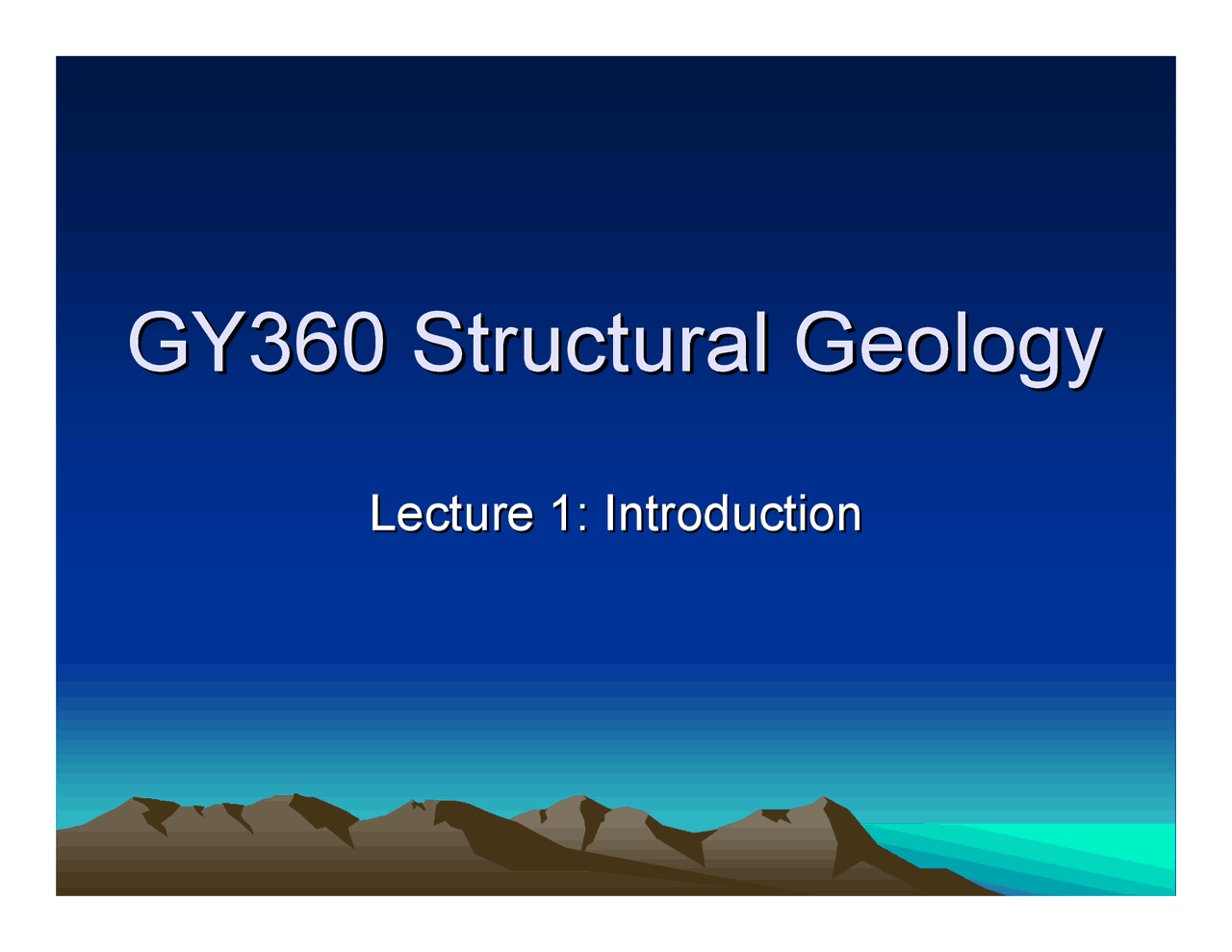 GY360 Structural Geology

Lecture 1: Introduction